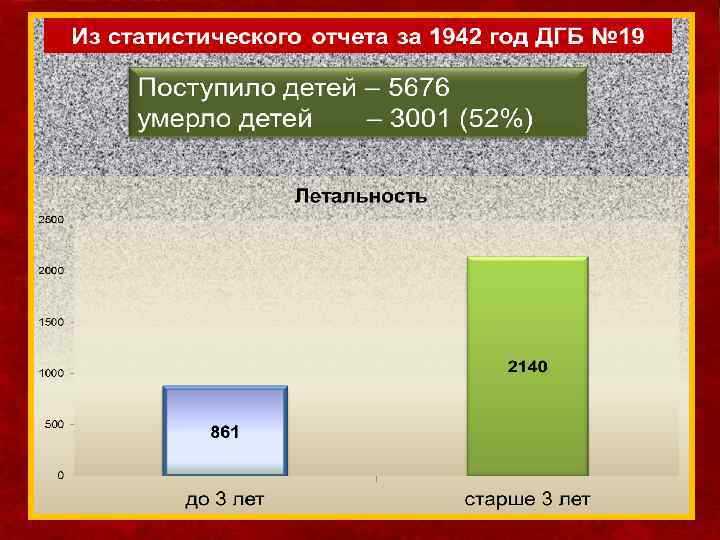 Из статистического отчета за 1942 год ДГБ №19

Поступило детей – 5676
умерло детей – 3001 (52%)

Летальность

2500
2000
1500
1000
500
0

861
2140

до 3 лет
старше 3 лет